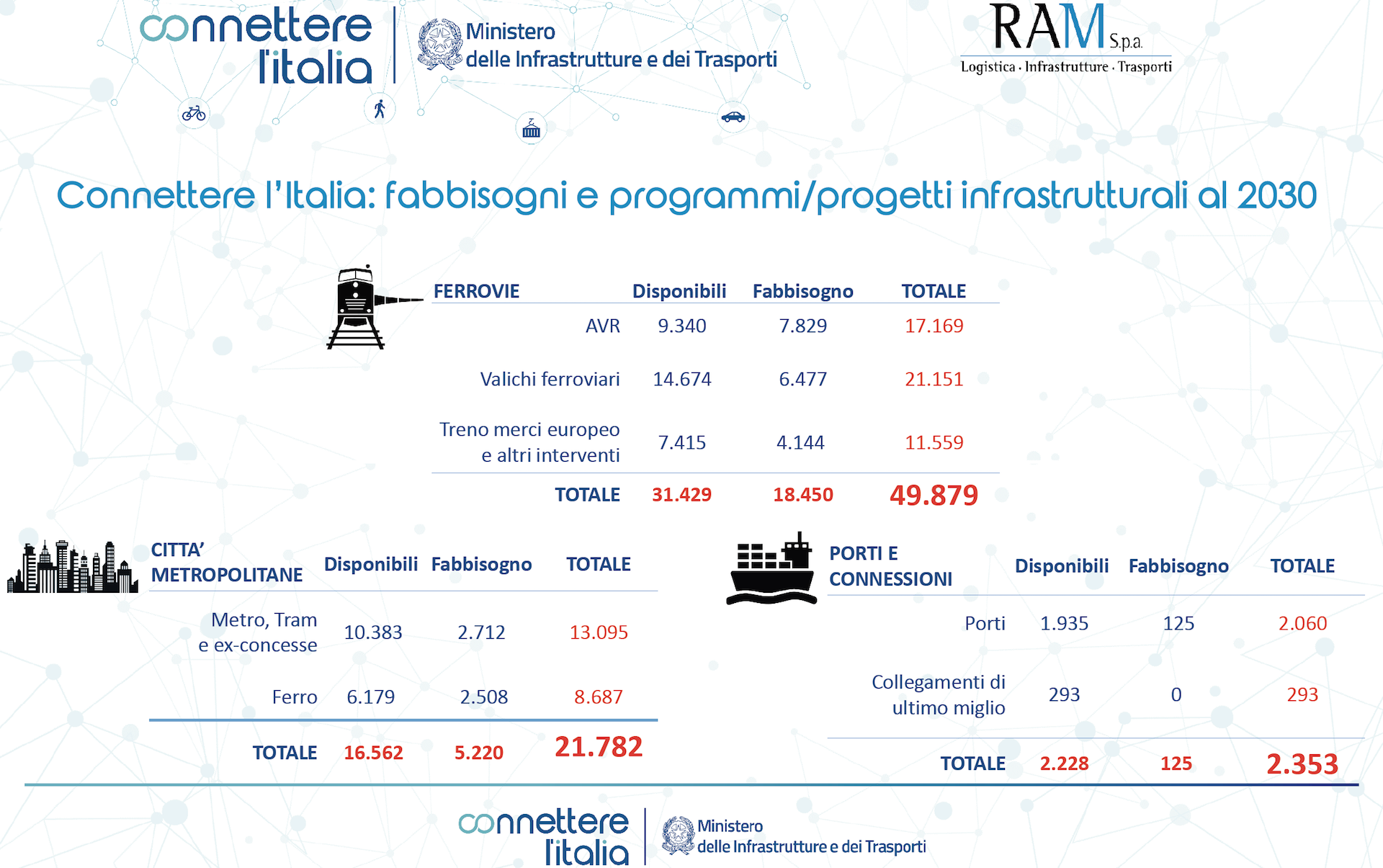 connettere l'italia

Ministero delle Infrastrutture e dei Trasporti

RAM S.p.a.
Logistica · Infrastrutture · Trasporti

Connettere l'Italia: fabbisogni e programmi/progetti infrastrutturali al 2030

| FERROVIE | Disponibili | Fabbisogno | TOTALE |
|---|---|---|---|
| AVR | 9.340 | 7.829 | 17.169 |
| Valichi ferroviari | 14.674 | 6.477 | 21.151 |
| Treno merci europeo e altri interventi | 7.415 | 4.144 | 11.559 |
| TOTALE | 31.429 | 18.450 | 49.879 |

| CITTA' METROPOLITANE | Disponibili | Fabbisogno | TOTALE |
|---|---|---|---|
| Metro, Tram e ex-concesse | 10.383 | 2.712 | 13.095 |
| Ferro | 6.179 | 2.508 | 8.687 |
| TOTALE | 16.562 | 5.220 | 21.782 |

| PORTI E CONNESSIONI | Disponibili | Fabbisogno | TOTALE |
|---|---|---|---|
| Porti | 1.935 | 125 | 2.060 |
| Collegamenti di ultimo miglio | 293 | 0 | 293 |
| TOTALE | 2.228 | 125 | 2.353 |

connettere l'italia

Ministero delle Infrastrutture e dei Trasporti